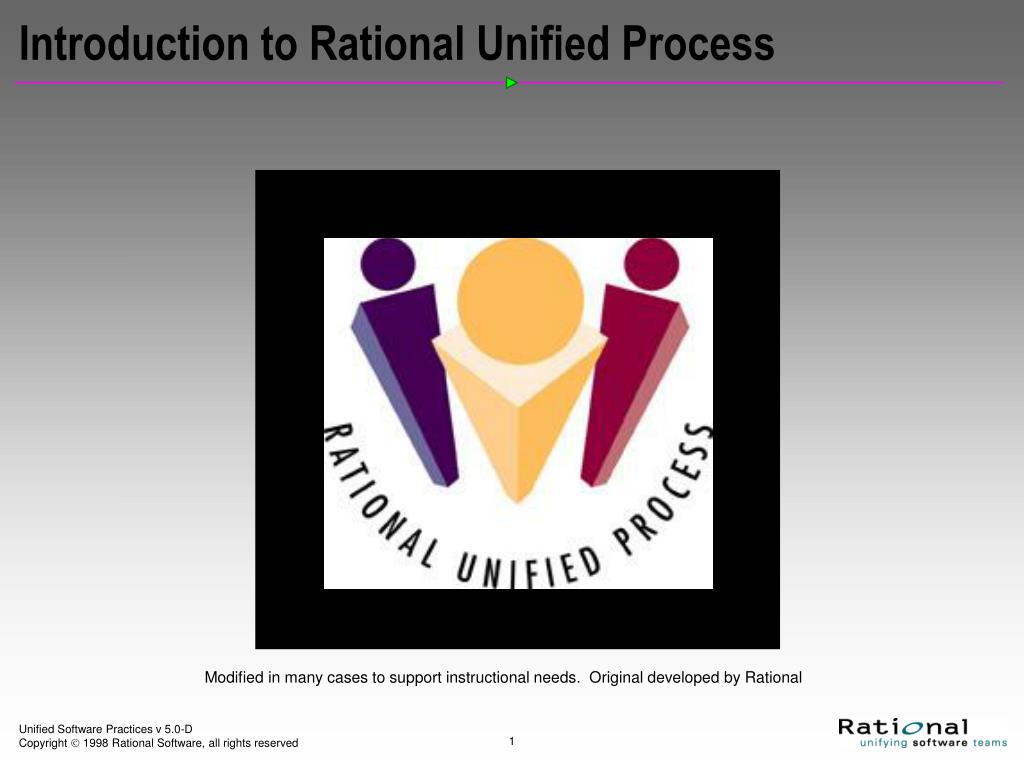 Introduction to Rational Unified Process

RATIONAL UNIFIED PROCESS

Modified in many cases to support instructional needs. Original developed by Rational

Unified Software Practices v 5.0-D
Copyright © 1998 Rational Software, all rights reserved

1

Rational
unifying software teams